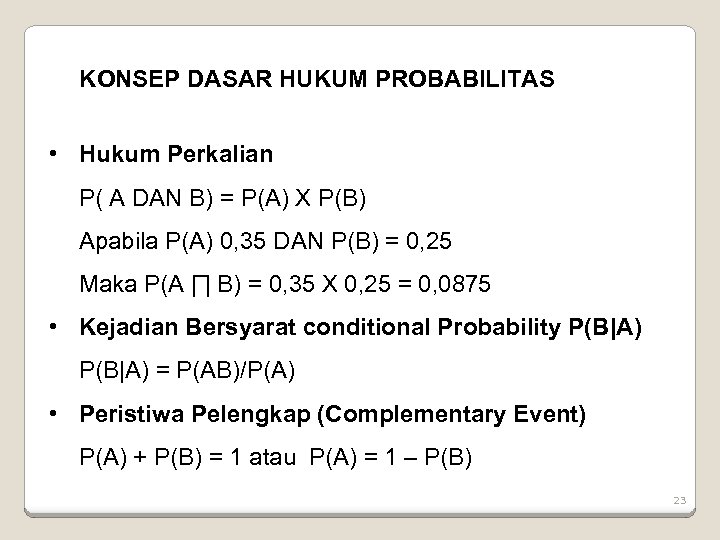 KONSEP DASAR HUKUM PROBABILITAS

• Hukum Perkalian

P( A DAN B) = P(A) X P(B)

Apabila P(A) 0,35 DAN P(B) = 0,25

Maka P(A ∏ B) = 0,35 X 0,25 = 0,0875

• Kejadian Bersyarat conditional Probability P(B|A)

P(B|A) = P(AB)/P(A)

• Peristiwa Pelengkap (Complementary Event)

P(A) + P(B) = 1 atau P(A) = 1 – P(B)

23